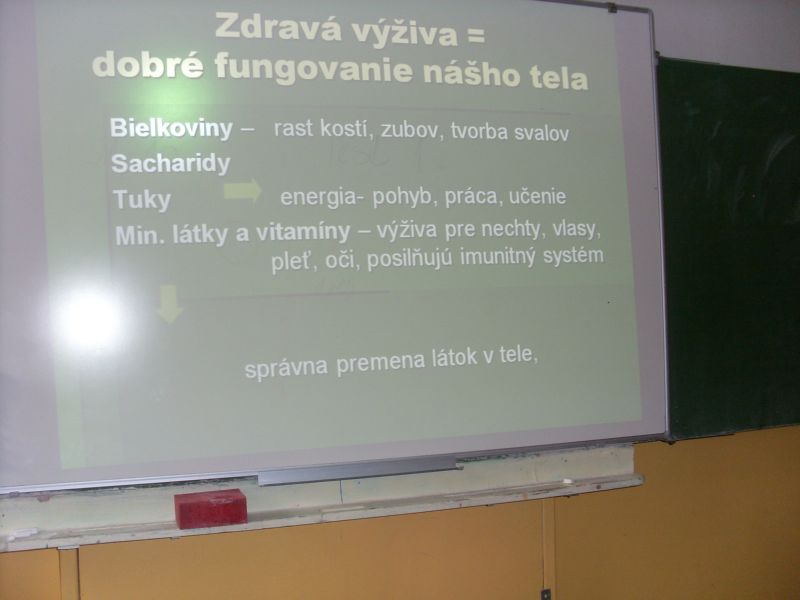 Zdravá výživa =
dobré fungovanie nášho tela

Bielkoviny – rast kostí, zubov, tvorba svalov
Sacharidy
Tuky energia- pohyb, práca, učenie
Min. látky a vitamíny – výživa pre nechty, vlasy, pleť, oči, posilňujú imunitný systém

správna premena látok v tele,